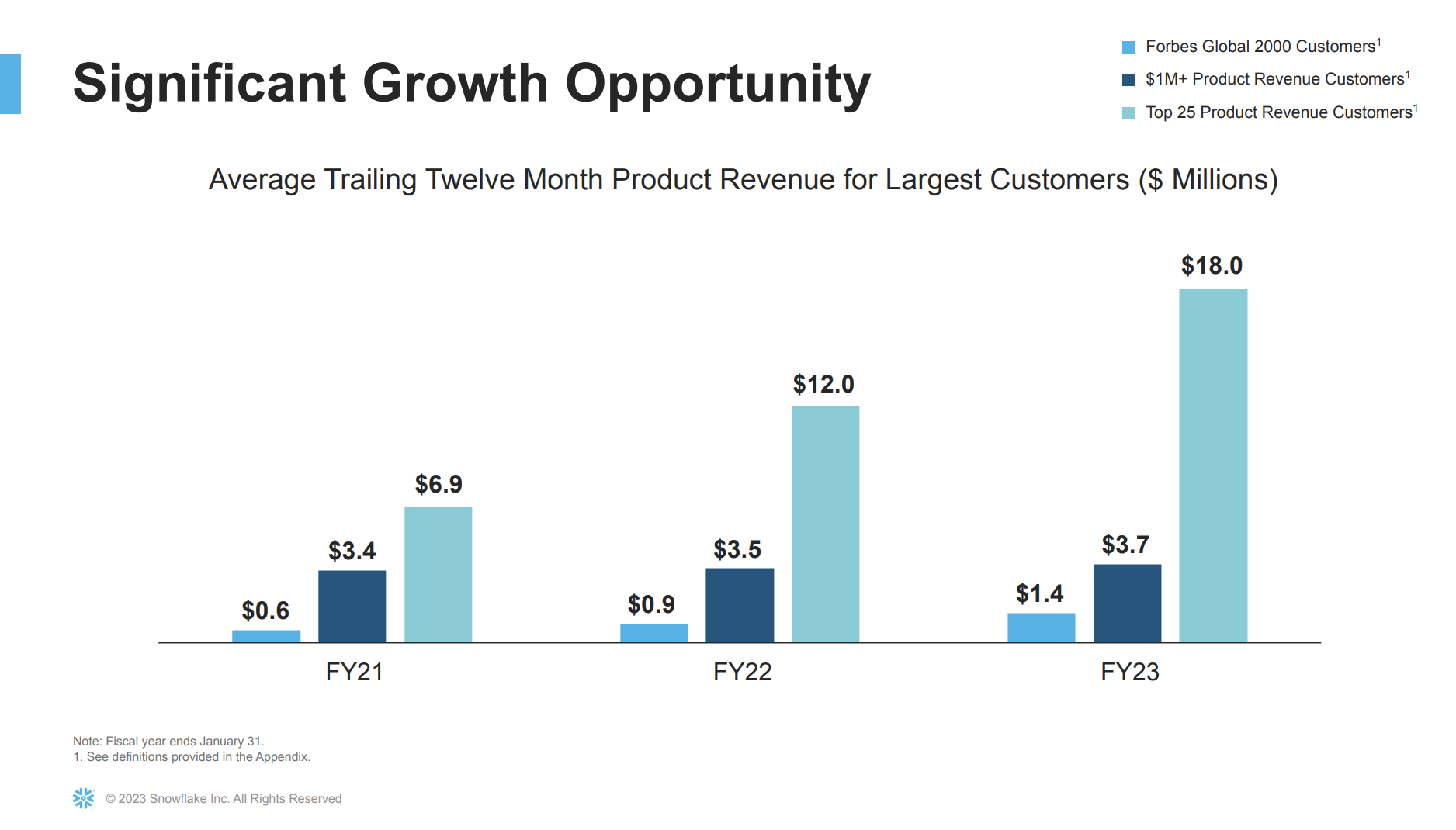 Significant Growth Opportunity

Forbes Global 2000 Customers$^1$
\$1M+ Product Revenue Customers$^1$
Top 25 Product Revenue Customers$^1$

Average Trailing Twelve Month Product Revenue for Largest Customers (\$ Millions)

\$0.6
\$3.4
\$6.9
\$0.9
\$3.5
\$12.0
\$1.4
\$3.7
\$18.0

FY21
FY22
FY23

Note: Fiscal year ends January 31.
1. See definitions provided in the Appendix.

© 2023 Snowflake Inc. All Rights Reserved